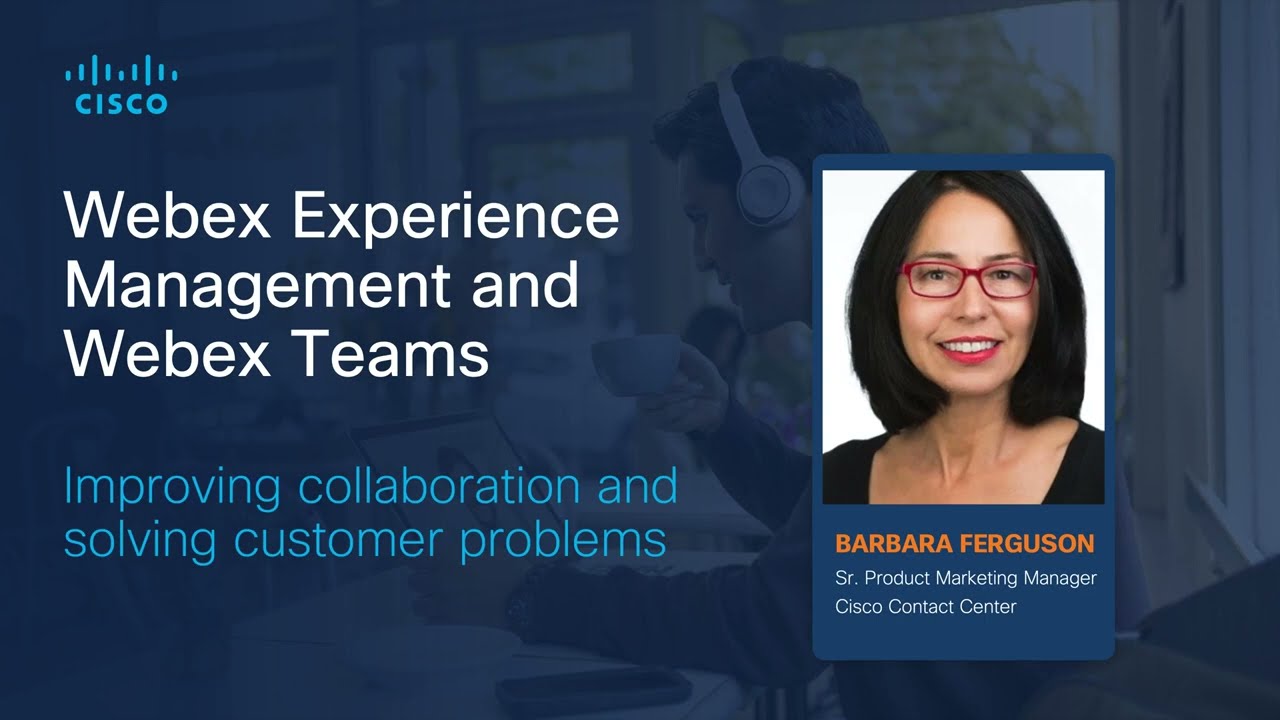 CISCO

Webex Experience Management and Webex Teams

Improving collaboration and solving customer problems

BARBARA FERGUSON
Sr. Product Marketing Manager
Cisco Contact Center